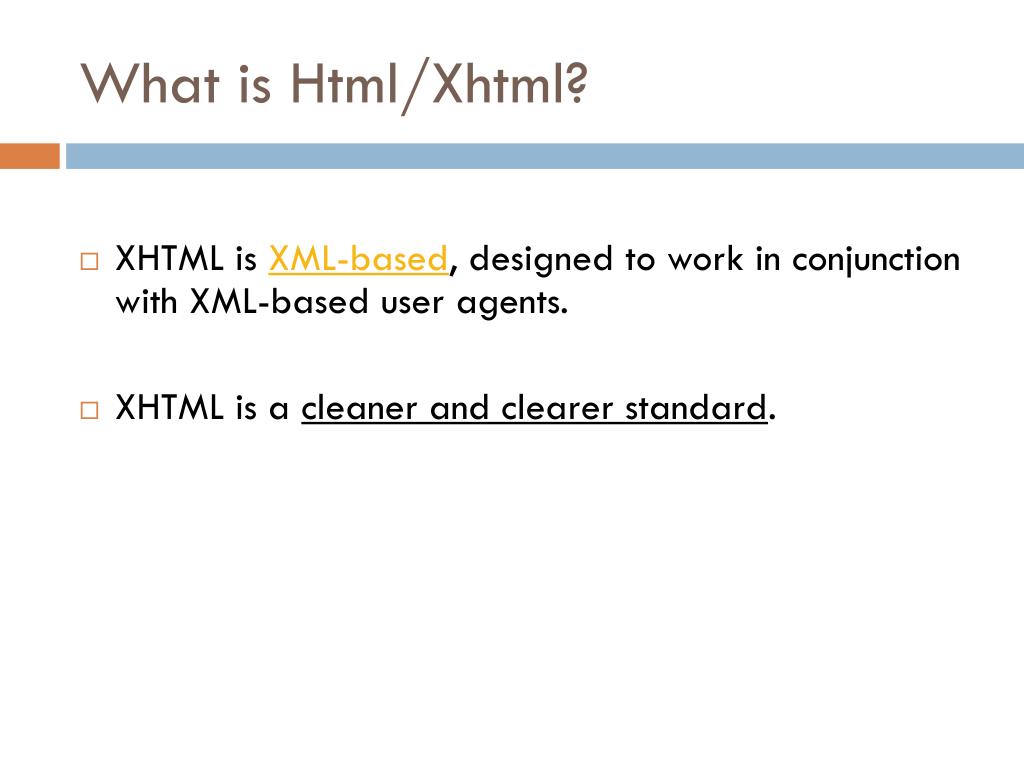 What is Html/Xhtml?

XHTML is XML-based, designed to work in conjunction with XML-based user agents.

XHTML is a cleaner and clearer standard.